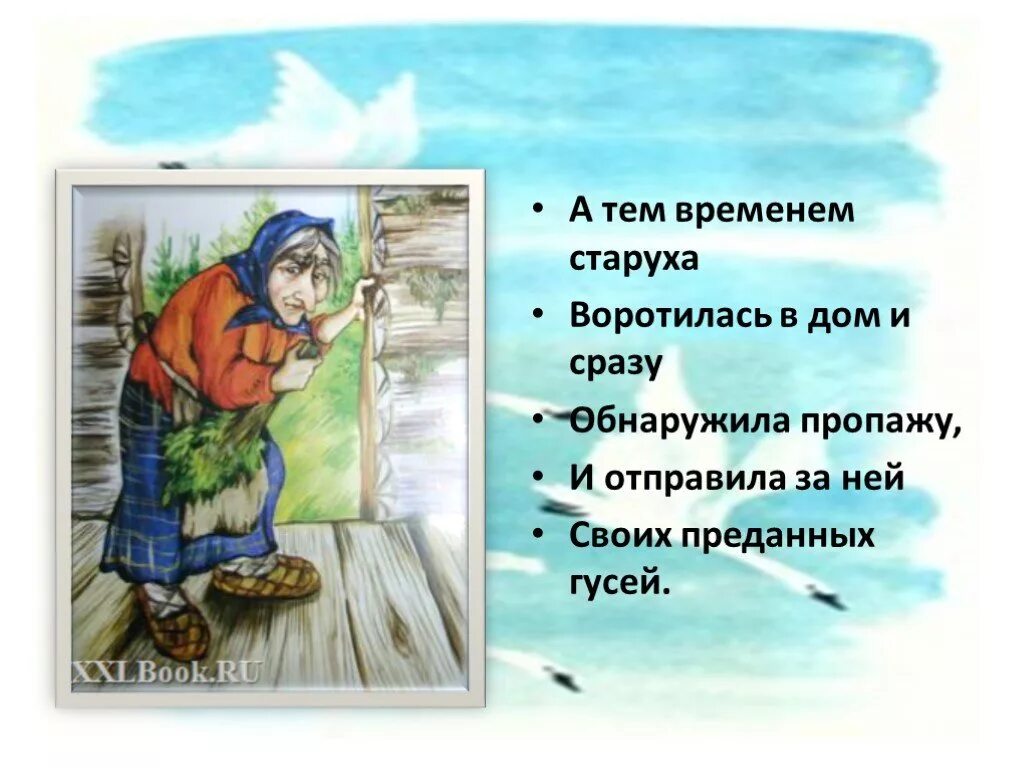 XXLBook.RU

• А тем временем старуха
• Воротилась в дом и сразу
• Обнаружила пропажу,
• И отправила за ней
• Своих преданных гусей.